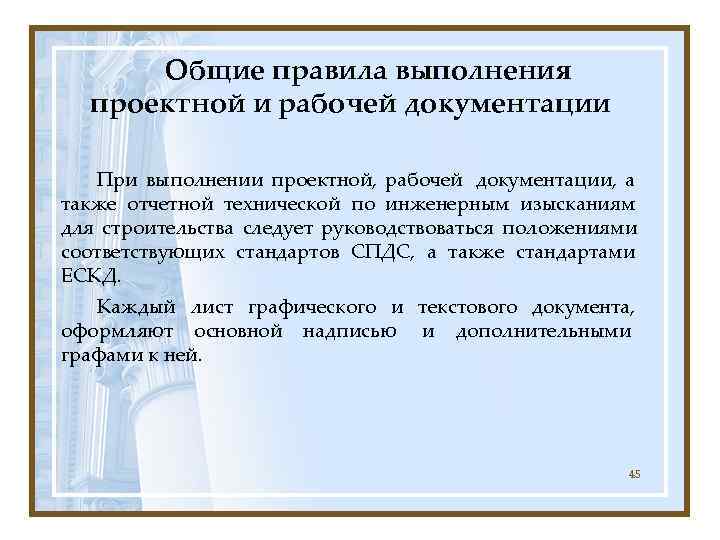 Общие правила выполнения проектной и рабочей документации

При выполнении проектной, рабочей документации, а также отчетной технической по инженерным изысканиям для строительства следует руководствоваться положениями соответствующих стандартов СПДС, а также стандартами ЕСКД.

Каждый лист графического и текстового документа, оформляют основной надписью и дополнительными графами к ней.

45